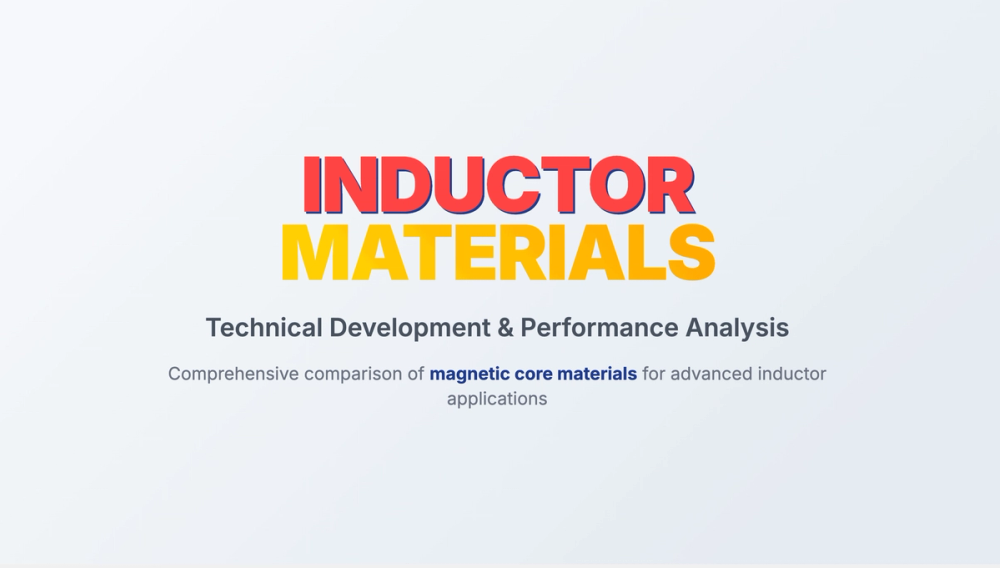 INDUCTOR
MATERIALS

Technical Development & Performance Analysis

Comprehensive comparison of magnetic core materials for advanced inductor applications